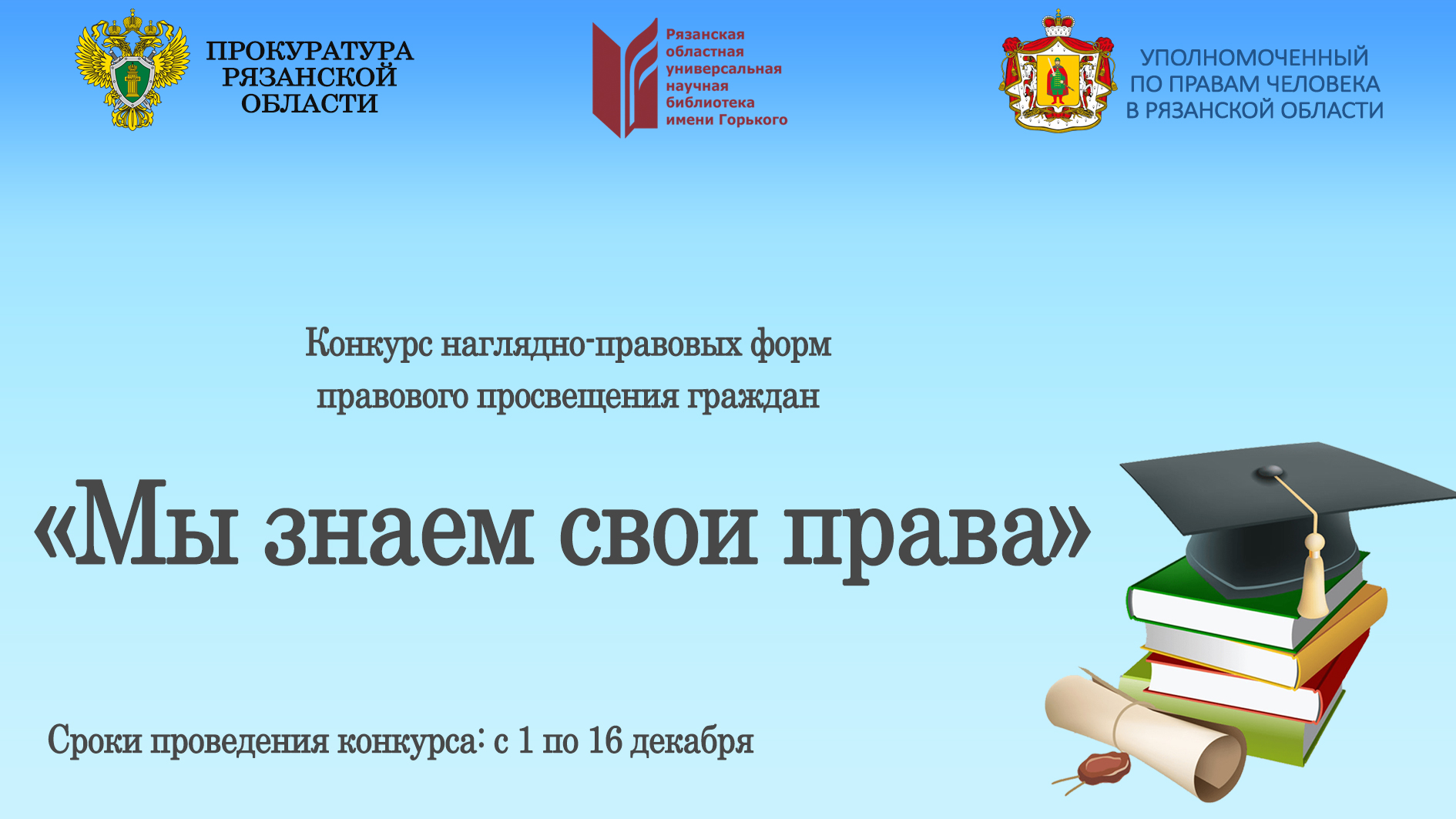 ПРОКУРАТУРА РЯЗАНСКОЙ ОБЛАСТИ

Рязанская областная универсальная научная библиотека имени Горького

УПОЛНОМОЧЕННЫЙ ПО ПРАВАМ ЧЕЛОВЕКА В РЯЗАНСКОЙ ОБЛАСТИ

Конкурс наглядно-правовых форм правового просвещения граждан

«Мы знаем свои права»

Сроки проведения конкурса: с 1 по 16 декабря